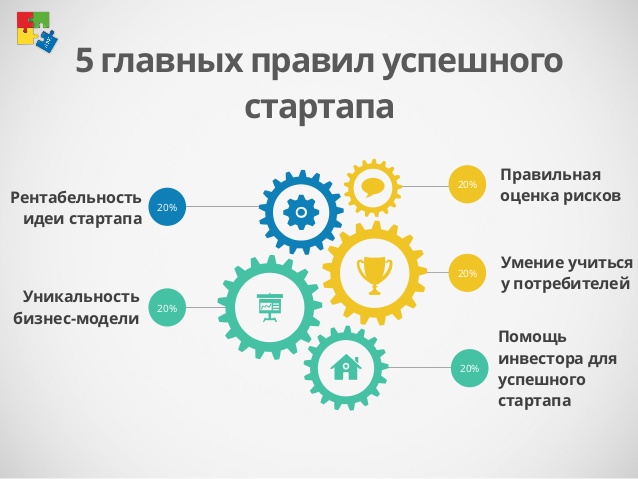 5 главных правил успешного стартапа

Рентабельность идеи стартапа
20%

Уникальность бизнес-модели
20%

20%
Правильная оценка рисков

20%
Умение учиться у потребителей

20%
Помощь инвестора для успешного стартапа